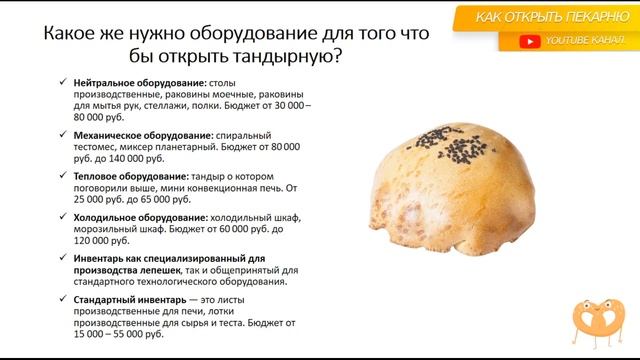 КАК ОТКРЫТЬ ПЕКАРНЮ
YOUTUBE КАНАЛ

Какое же нужно оборудование для того что бы открыть тандырную?

✓ **Нейтральное оборудование:** столы производственные, раковины моечные, раковины для мытья рук, стеллажи, полки. Бюджет от 30 000 – 80 000 руб.

✓ **Механическое оборудование:** спиральный тестомес, миксер планетарный. Бюджет от 80 000 руб. до 140 000 руб.

✓ **Тепловое оборудование:** тандыр о котором поговорили выше, мини конвекционная печь. От 25 000 руб. до 65 000 руб.

✓ **Холодильное оборудование:** холодильный шкаф, морозильный шкаф. Бюджет от 60 000 руб. до 120 000 руб.

✓ **Инвентарь как специализированный для производства лепешек**, так и общепринятый для стандартного технологического оборудования.

✓ **Стандартный инвентарь** — это листы производственные для печи, лотки производственные для сырья и теста. Бюджет от 15 000 – 55 000 руб.